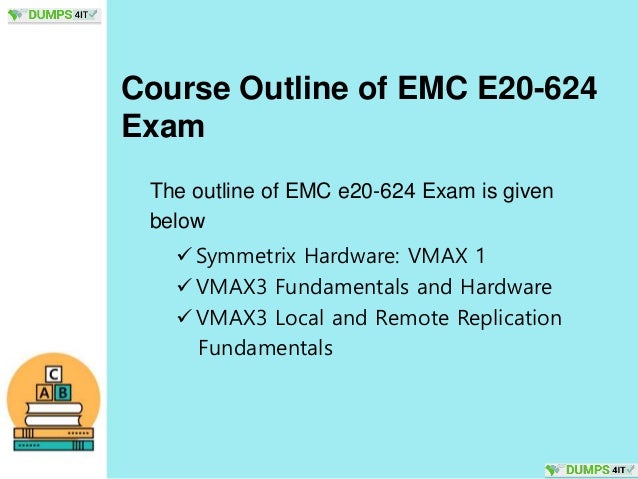 DUMPS 4IT

Course Outline of EMC E20-624 Exam

The outline of EMC e20-624 Exam is given below

✓ Symmetrix Hardware: VMAX 1
✓ VMAX3 Fundamentals and Hardware
✓ VMAX3 Local and Remote Replication Fundamentals

C
A B

DUMPS 4IT